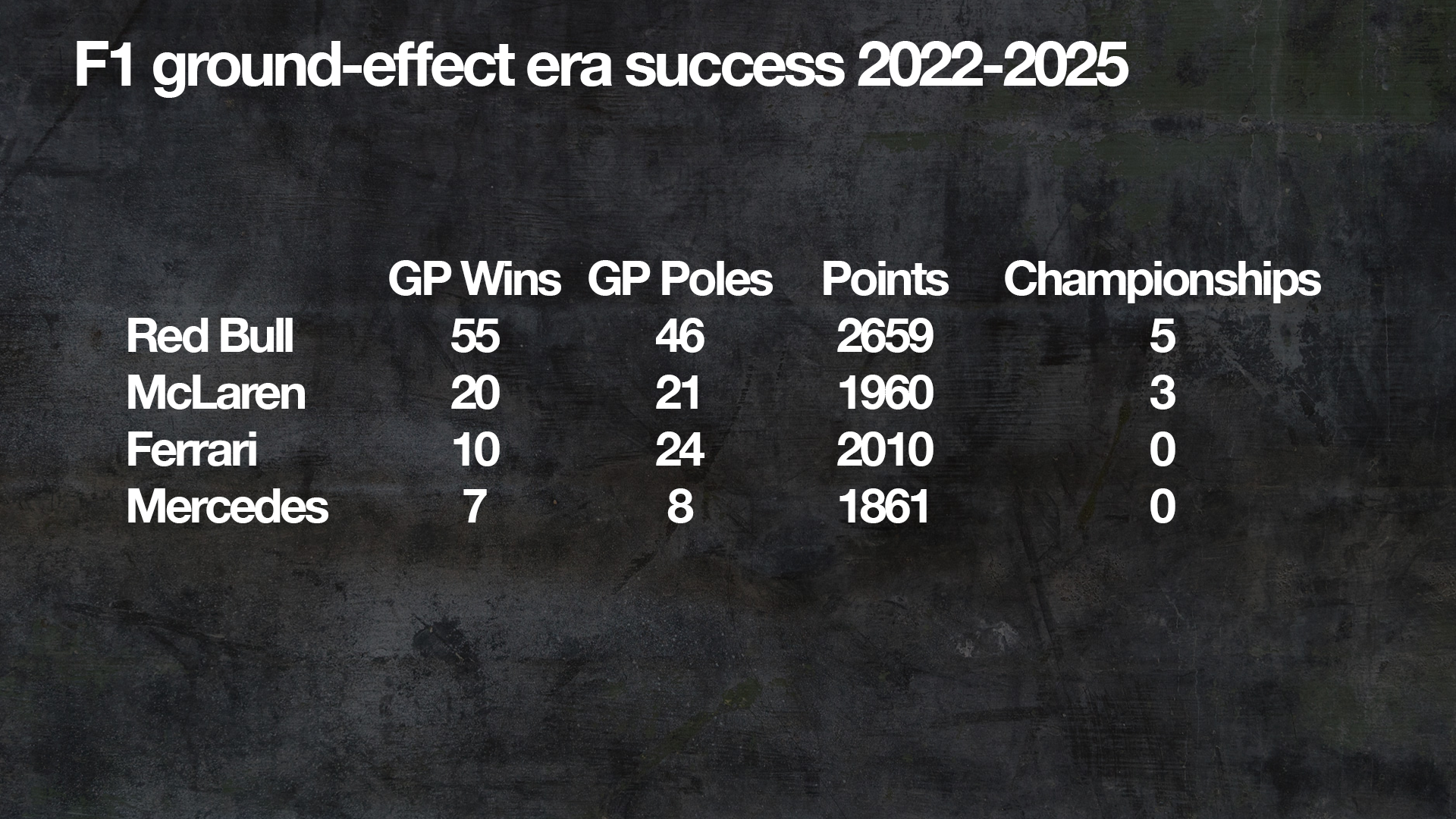 F1 ground-effect era success 2022-2025

| | GP Wins | GP Poles | Points | Championships |
|---|---|---|---|---|
| Red Bull | 55 | 46 | 2659 | 5 |
| McLaren | 20 | 21 | 1960 | 3 |
| Ferrari | 10 | 24 | 2010 | 0 |
| Mercedes | 7 | 8 | 1861 | 0 |